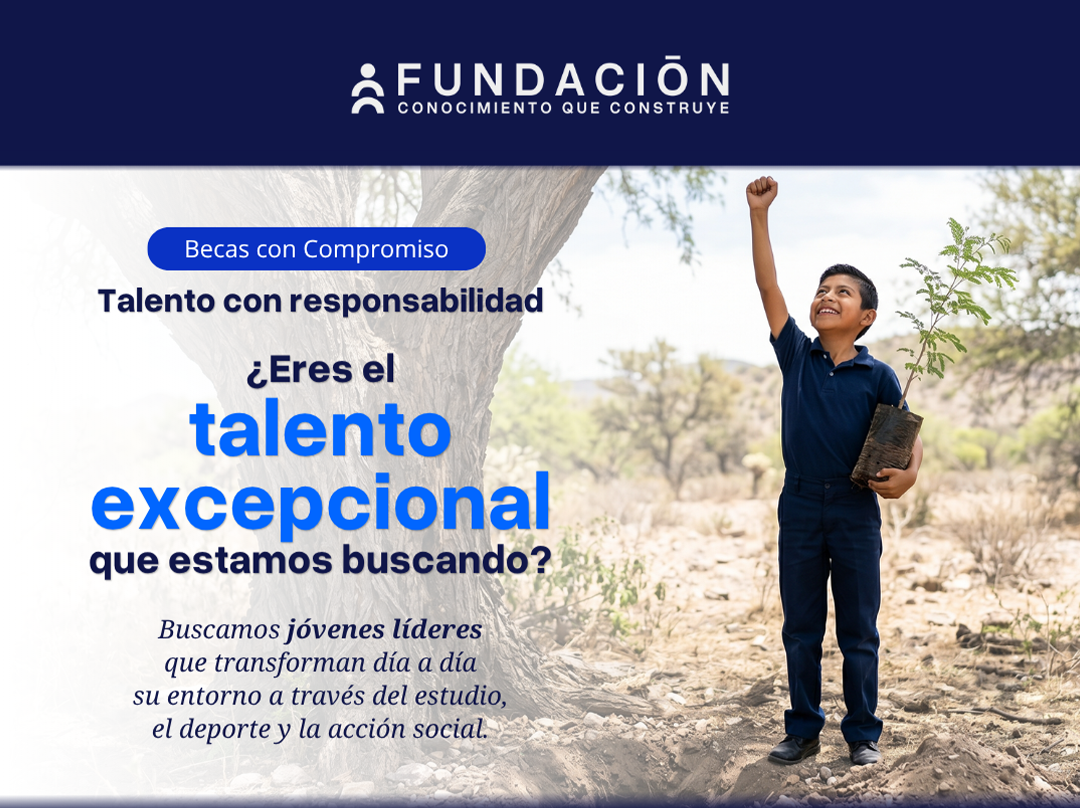 FUNDACIŌN
CONOCIMIENTO QUE CONSTRUYE

Becas con Compromiso

Talento con responsabilidad

¿Eres el
talento
excepcional
que estamos buscando?

Buscamos jóvenes líderes
que transforman día a día
su entorno a través del estudio,
el deporte y la acción social.